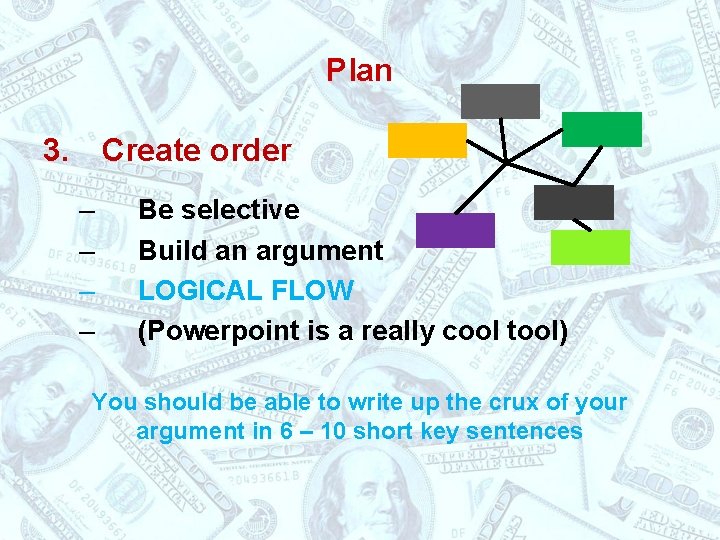 Plan

3. Create order

– Be selective
– Build an argument
– LOGICAL FLOW
– (Powerpoint is a really cool tool)

You should be able to write up the crux of your argument in 6 – 10 short key sentences